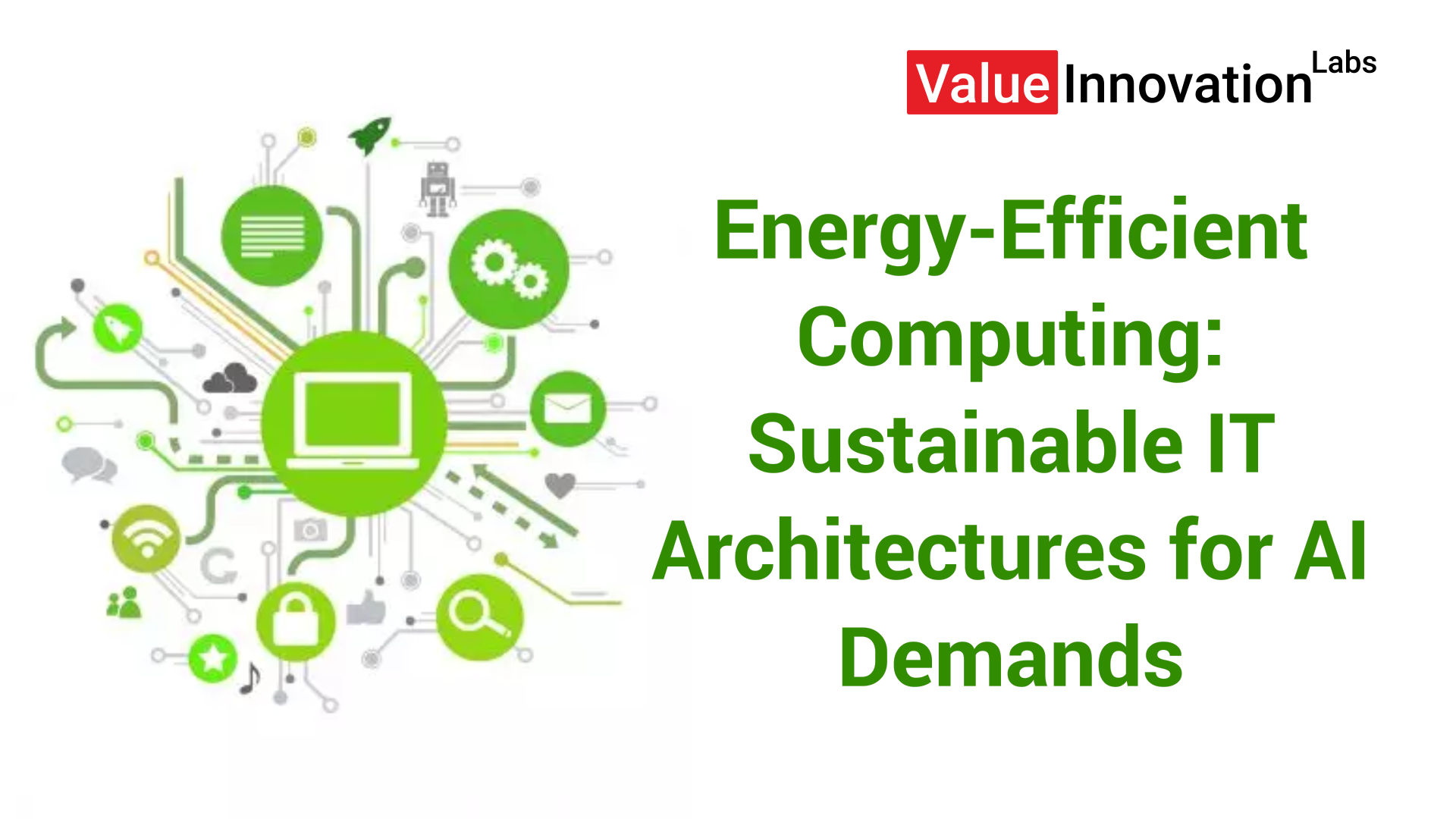 Value Innovation Labs

Energy-Efficient Computing: Sustainable IT Architectures for AI Demands